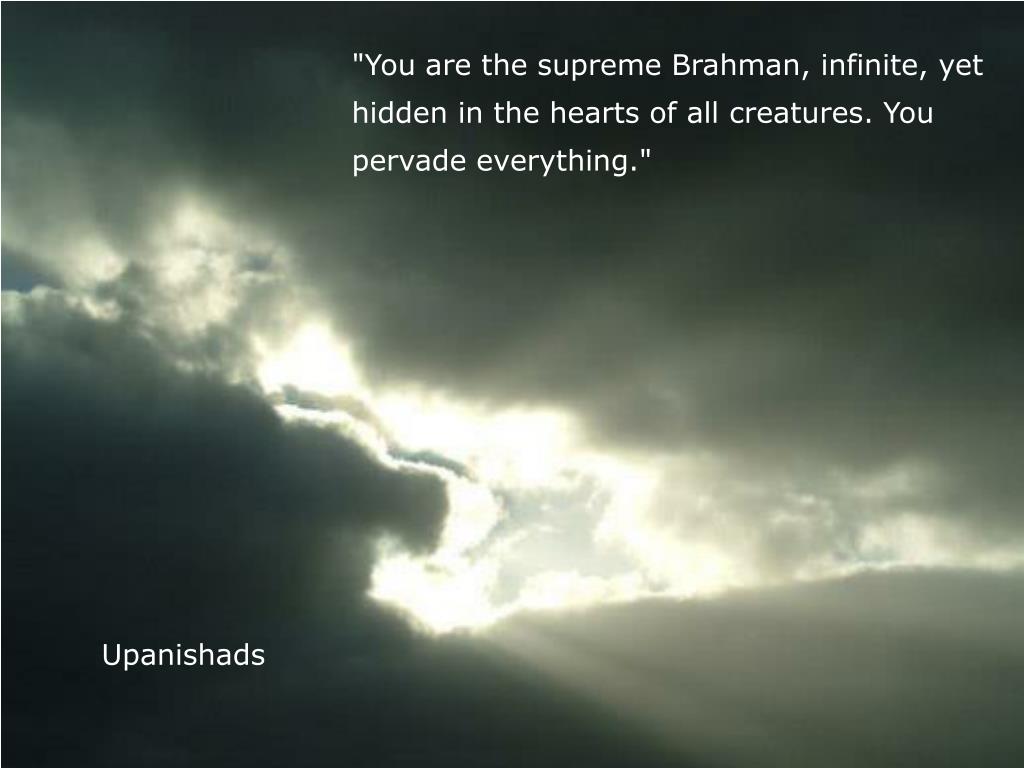 "You are the supreme Brahman, infinite, yet hidden in the hearts of all creatures. You pervade everything."

Upanishads